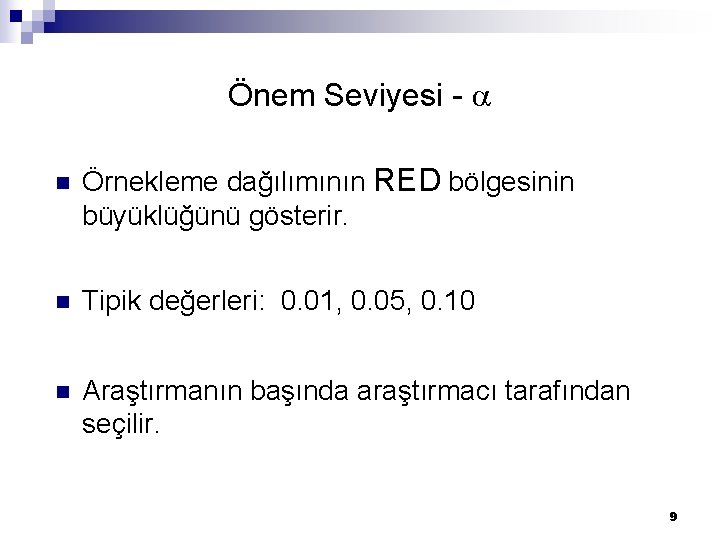 Önem Seviyesi - $\alpha$

Örnekleme dağılımının RED bölgesinin büyüklüğünü gösterir.

Tipik değerleri: 0.01, 0.05, 0.10

Araştırmanın başında araştırmacı tarafından seçilir.

9